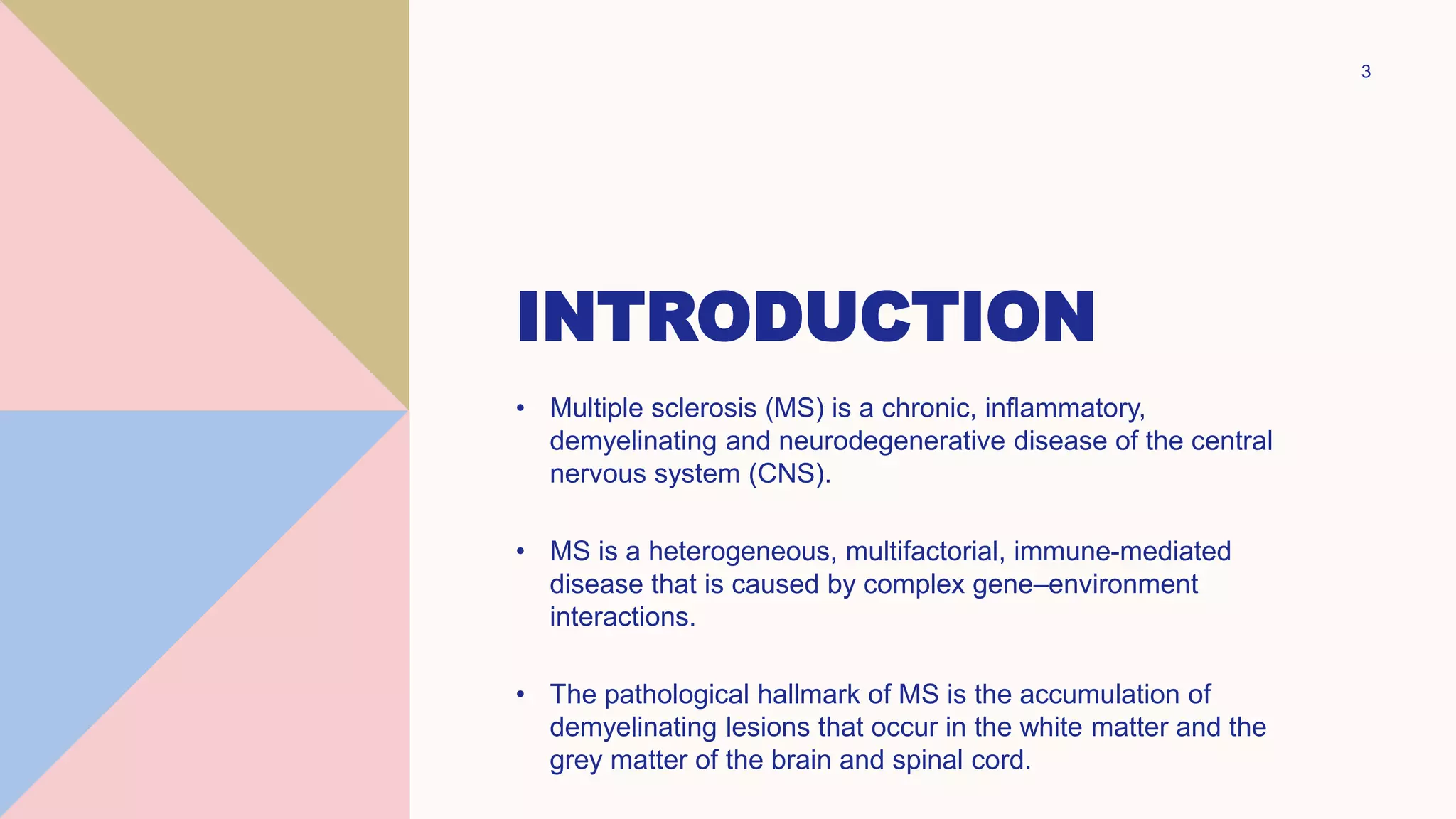 3

INTRODUCTION

• Multiple sclerosis (MS) is a chronic, inflammatory, demyelinating and neurodegenerative disease of the central nervous system (CNS).

• MS is a heterogeneous, multifactorial, immune-mediated disease that is caused by complex gene–environment interactions.

• The pathological hallmark of MS is the accumulation of demyelinating lesions that occur in the white matter and the grey matter of the brain and spinal cord.